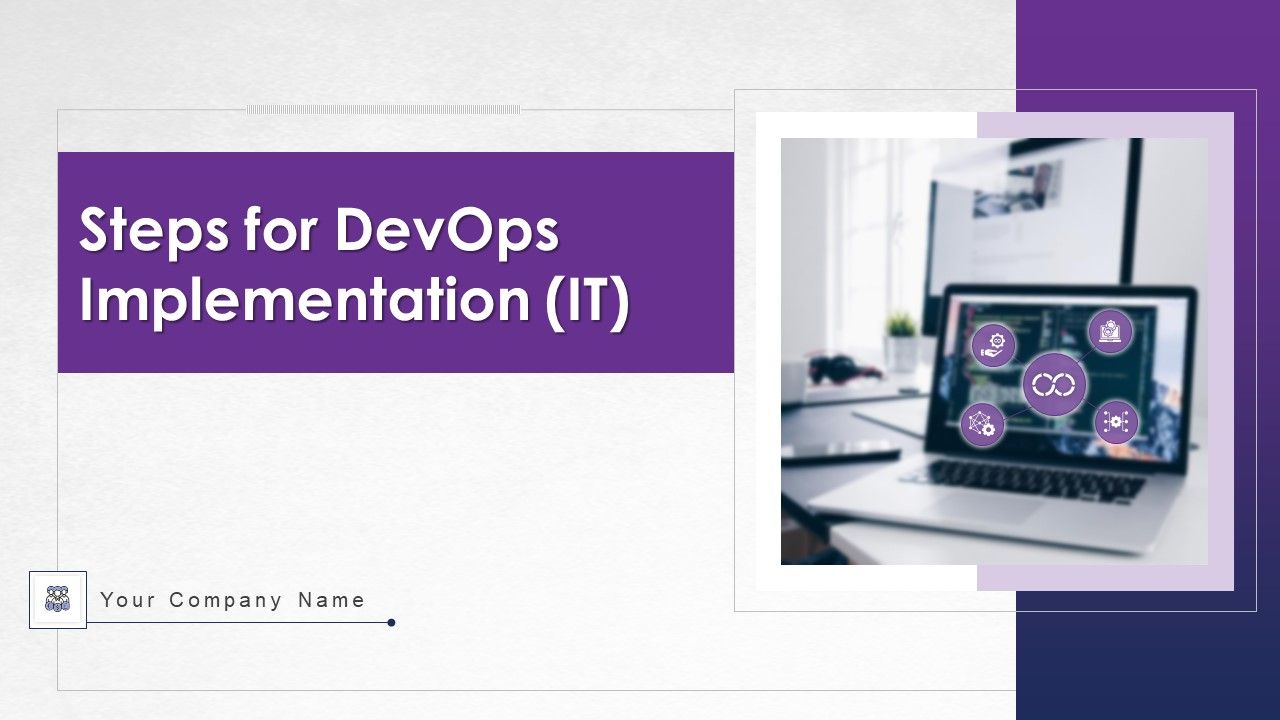 Steps for DevOps Implementation (IT)

Your Company Name